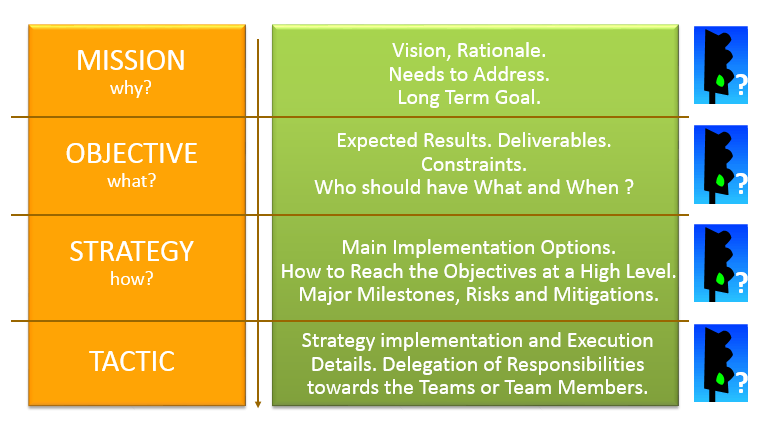 MISSION
why?

Vision, Rationale.
Needs to Address.
Long Term Goal.

?

OBJECTIVE
what?

Expected Results. Deliverables.
Constraints.
Who should have What and When ?

?

STRATEGY
how?

Main Implementation Options.
How to Reach the Objectives at a High Level.
Major Milestones, Risks and Mitigations.

?

TACTIC

Strategy implementation and Execution Details. Delegation of Responsibilities towards the Teams or Team Members.

?